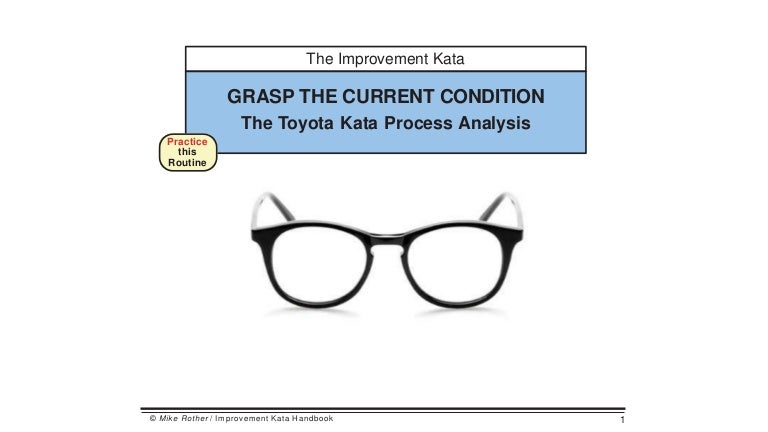 The Improvement Kata

GRASP THE CURRENT CONDITION
The Toyota Kata Process Analysis

Practice this Routine

© Mike Rother / Improvement Kata Handbook

1